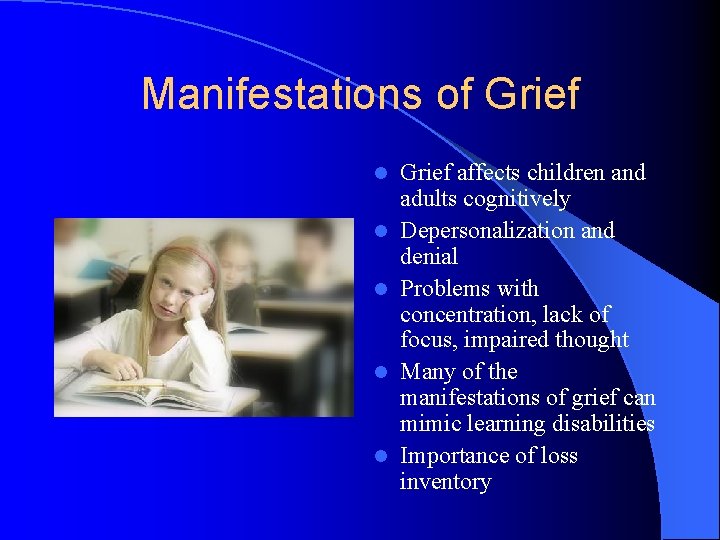 Manifestations of Grief

- Grief affects children and adults cognitively
- Depersonalization and denial
- Problems with concentration, lack of focus, impaired thought
- Many of the manifestations of grief can mimic learning disabilities
- Importance of loss inventory